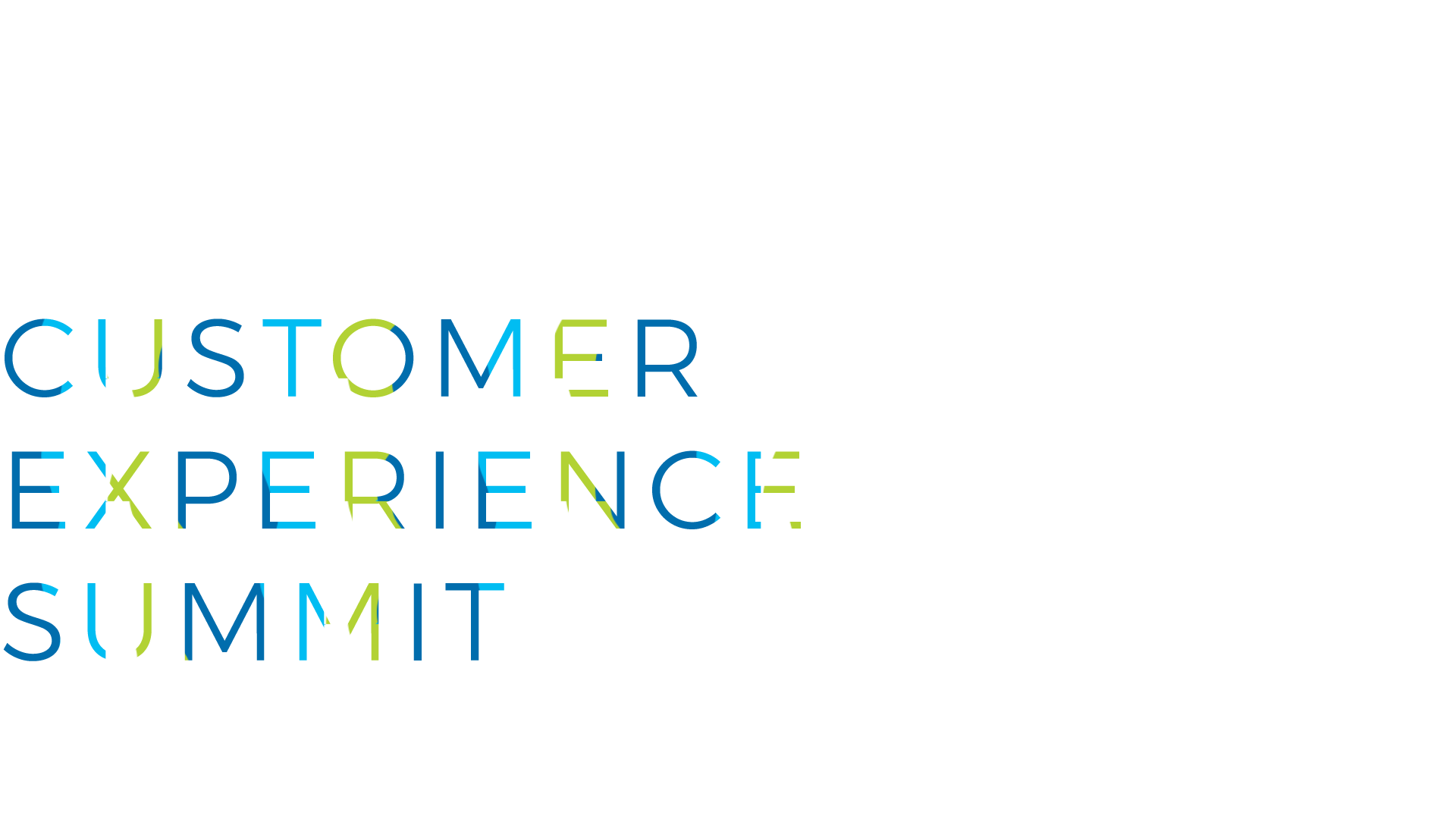 CUSTOMER
EXPERIENCE
SUMMIT